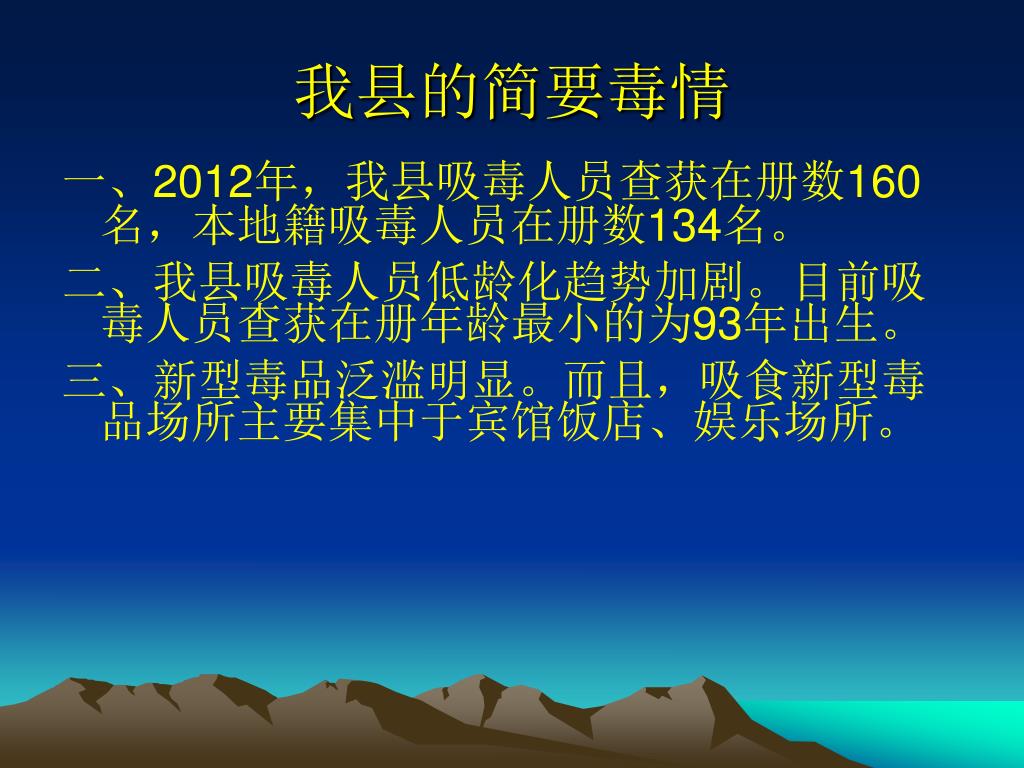 我县的简要毒情

一、2012年，我县吸毒人员查获在册数160名，本地籍吸毒人员在册数134名。

二、我县吸毒人员低龄化趋势加剧。目前吸毒人员查获在册年龄最小的为93年出生。

三、新型毒品泛滥明显。而且，吸食新型毒品场所主要集中于宾馆饭店、娱乐场所。